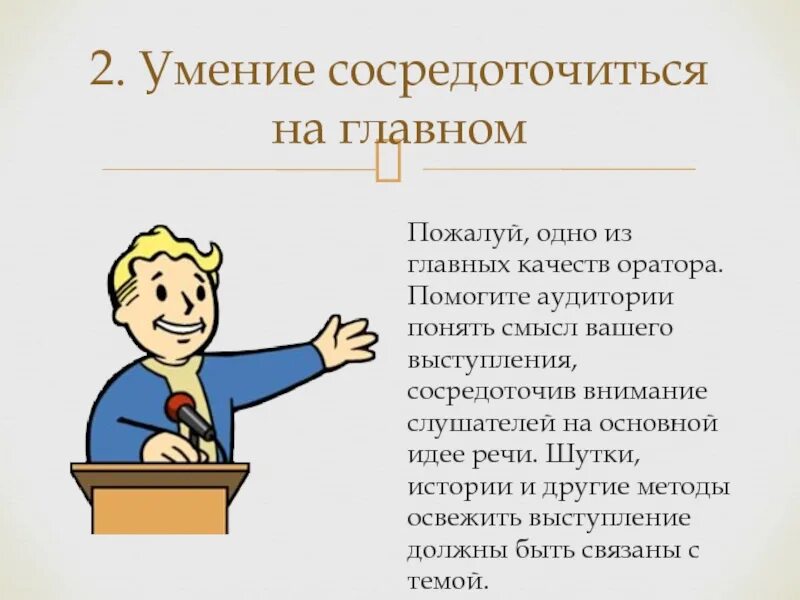 2. Умение сосредоточиться на главном

Пожалуй, одно из главных качеств оратора. Помогите аудитории понять смысл вашего выступления, сосредоточив внимание слушателей на основной идее речи. Шутки, истории и другие методы освежить выступление должны быть связаны с темой.